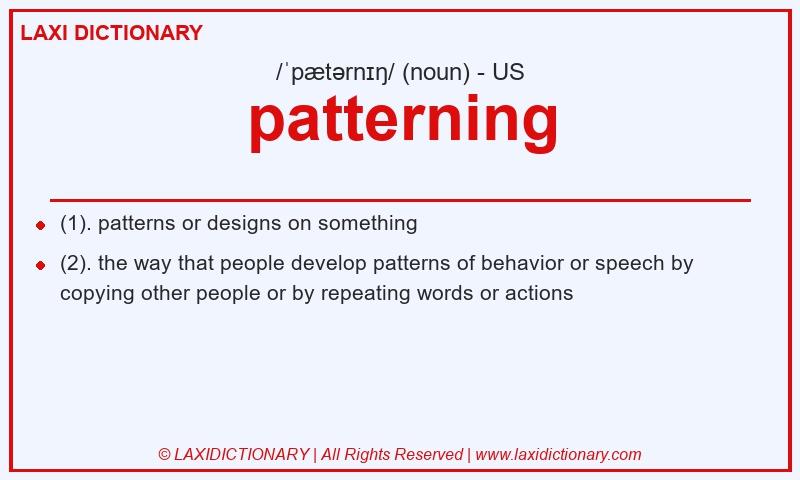 LAXI DICTIONARY

/ˈpætərnɪŋ/ (noun) - US

patterning

- (1). patterns or designs on something
- (2). the way that people develop patterns of behavior or speech by copying other people or by repeating words or actions

© LAXIDICTIONARY | All Rights Reserved | www.laxidictionary.com